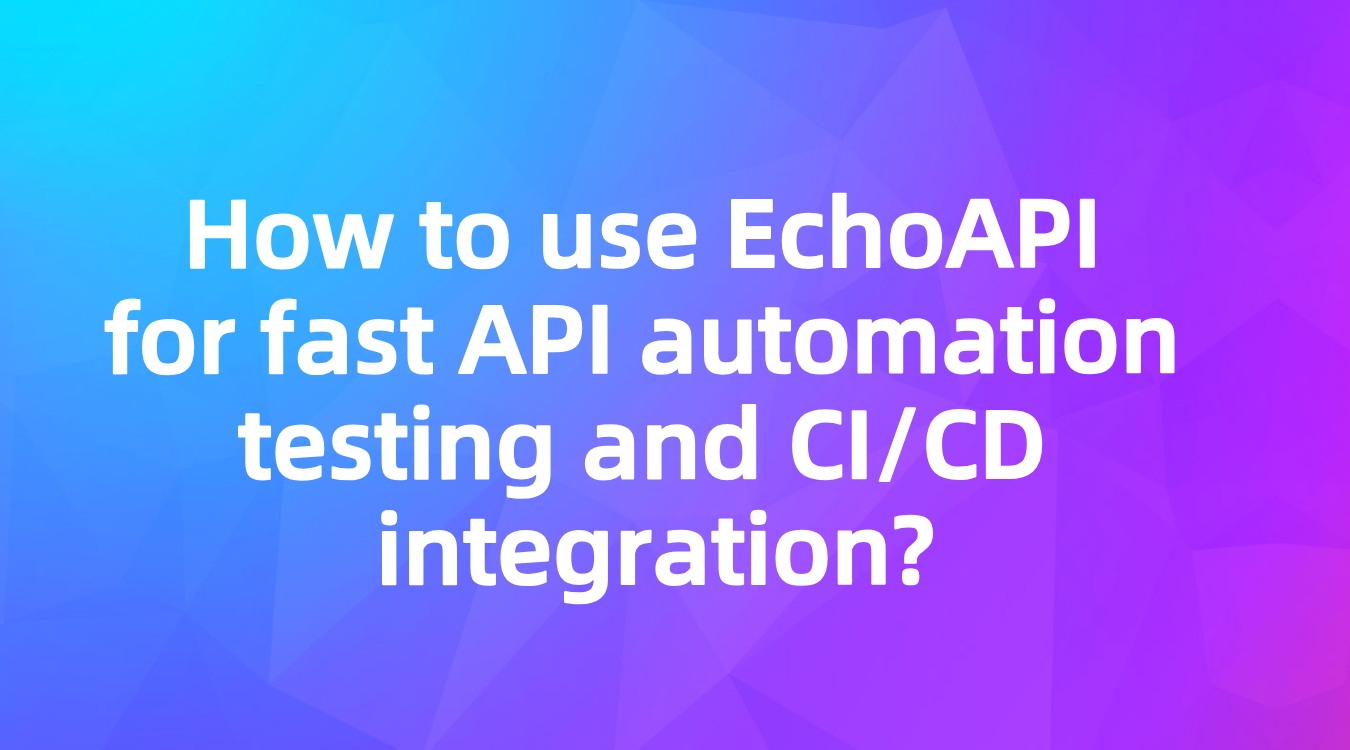 How to use EchoAPI for fast API automation testing and CI/CD integration?